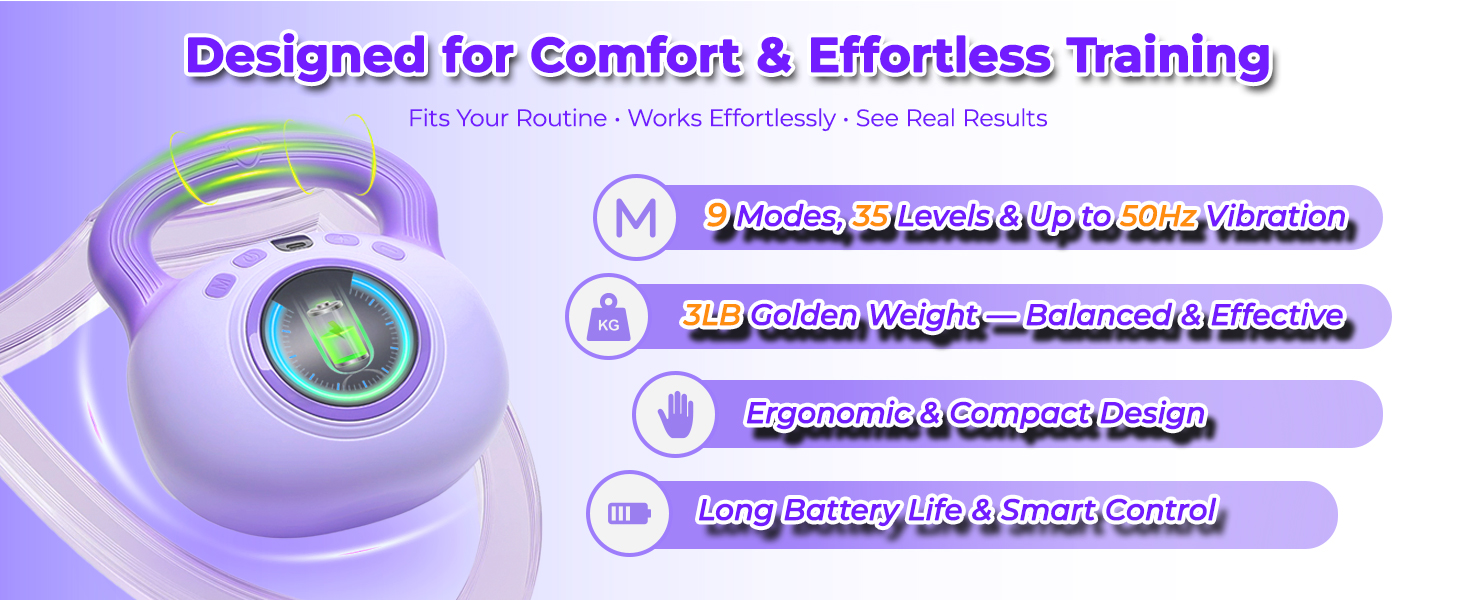 Designed for Comfort & Effortless Training

Fits Your Routine · Works Effortlessly · See Real Results

M

9 Modes, 35 Levels & Up to 50Hz Vibration

KG

3LB Golden Weight — Balanced & Effective

Ergonomic & Compact Design

Long Battery Life & Smart Control